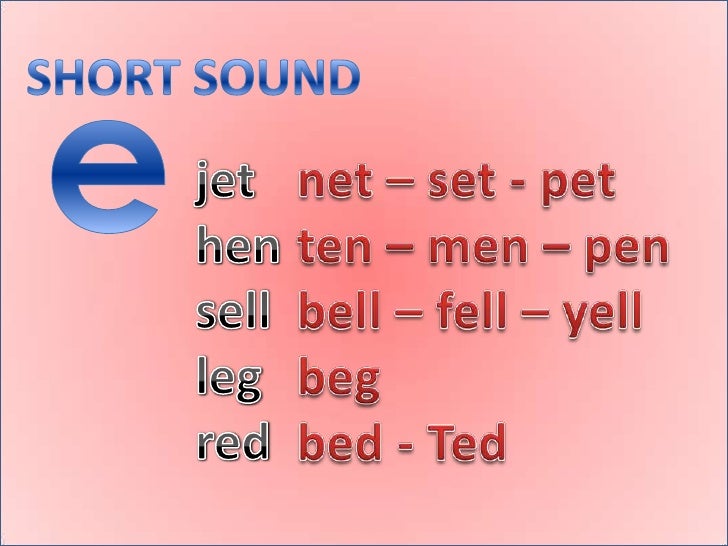 SHORT SOUND

e

jet net – set - pet
hen ten – men – pen
sell bell – fell – yell
leg beg
red bed - Ted